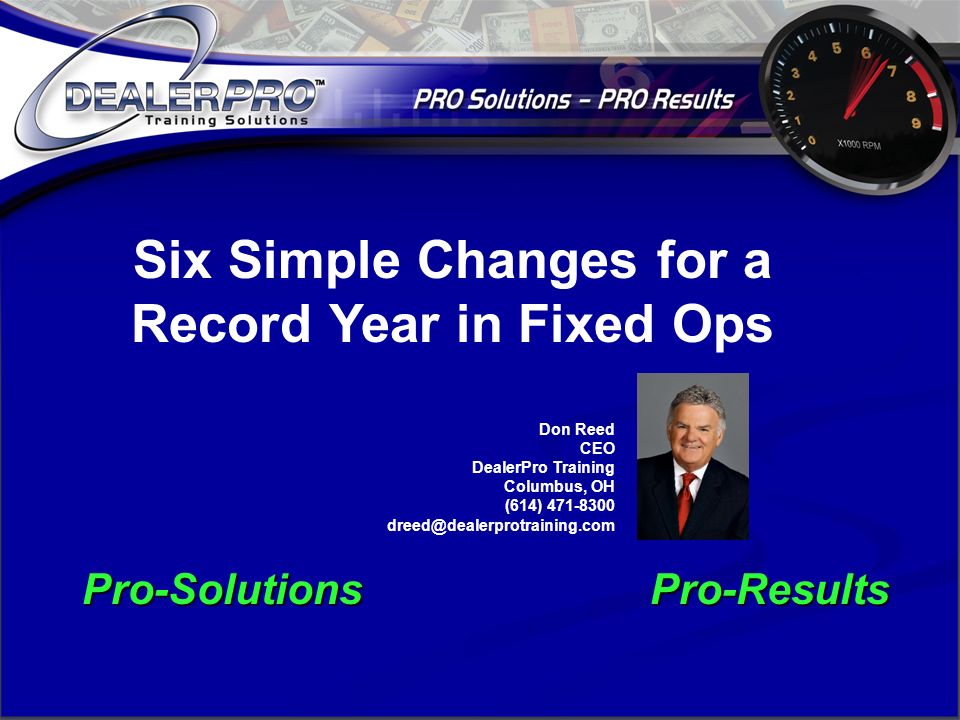 DEALERPRO™
Training Solutions

PRO Solutions – PRO Results

0 1 2 3 4 5 6 7 8 9
X1000 RPM

Six Simple Changes for a Record Year in Fixed Ops

Don Reed
CEO
DealerPro Training
Columbus, OH
(614) 471-8300
dreed@dealerprotraining.com

Pro-Solutions

Pro-Results